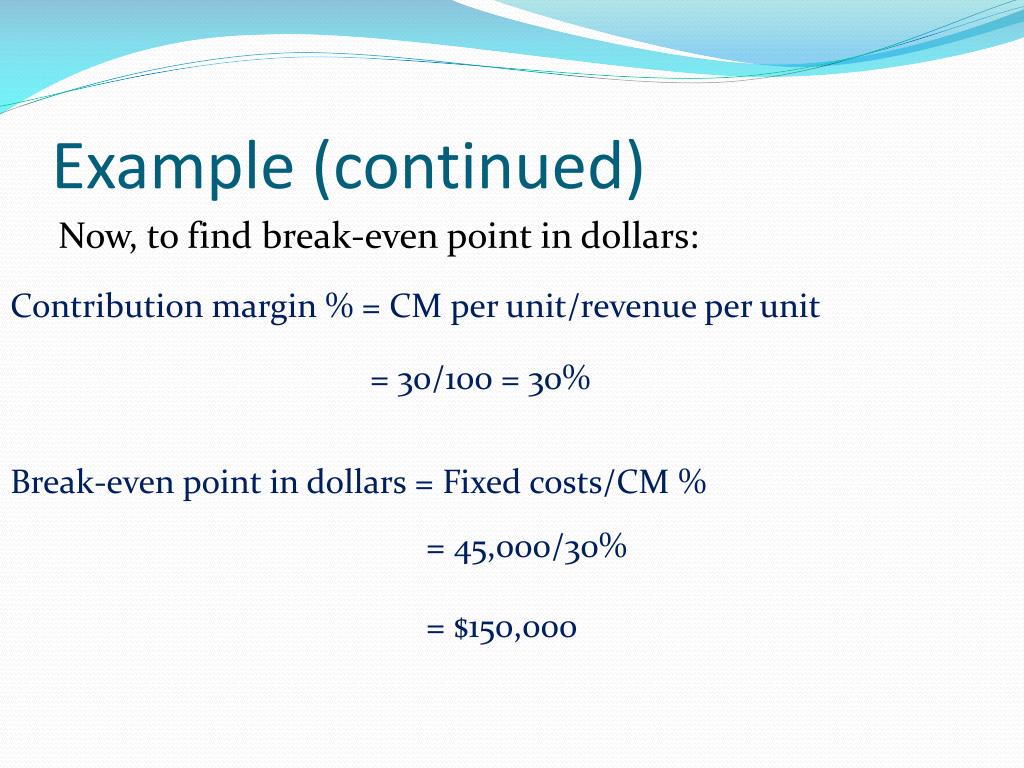 Example (continued)

Now, to find break-even point in dollars:

Contribution margin % = CM per unit/revenue per unit

= 30/100 = 30%

Break-even point in dollars = Fixed costs/CM %

= 45,000/30%

= $150,000